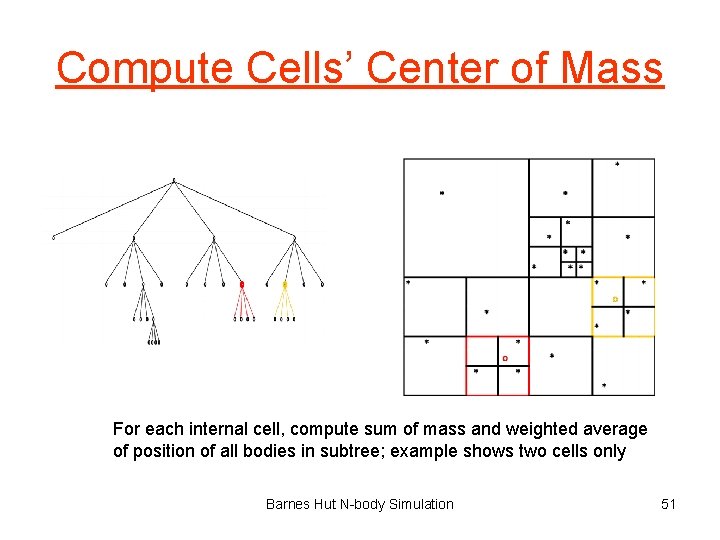 Compute Cells' Center of Mass

For each internal cell, compute sum of mass and weighted average of position of all bodies in subtree; example shows two cells only

Barnes Hut N-body Simulation

51